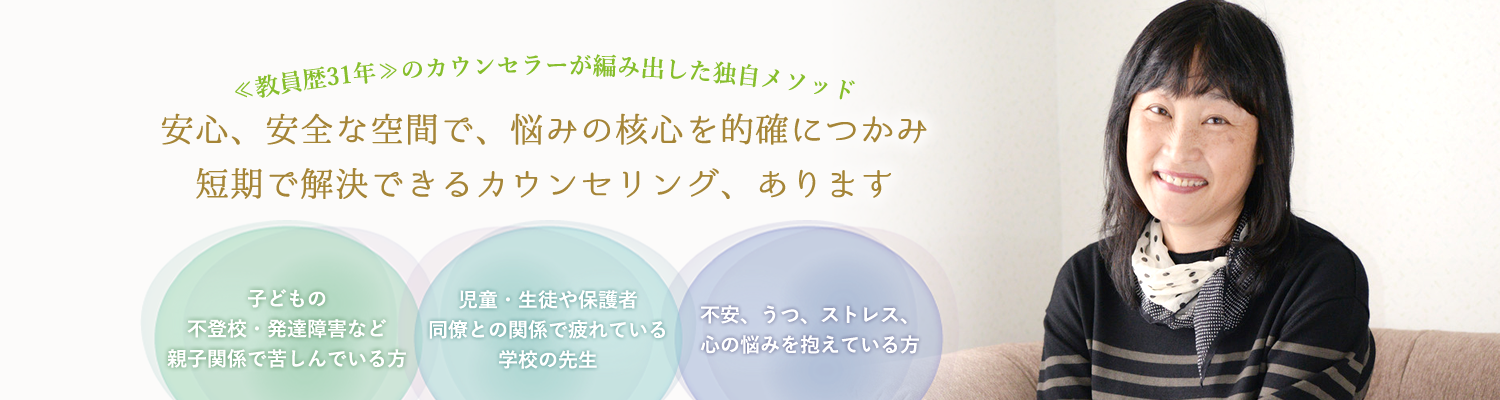 ≪教員歴31年≫のカウンセラーが編み出した独自メソッド
安心、安全な空間で、悩みの核心を的確につかみ
短期で解決できるカウンセリング、あります

子どもの
不登校・発達障害など
親子関係で苦しんでいる方

児童・生徒や保護者
同僚との関係で疲れている
学校の先生

不安、うつ、ストレス、
心の悩みを抱えている方